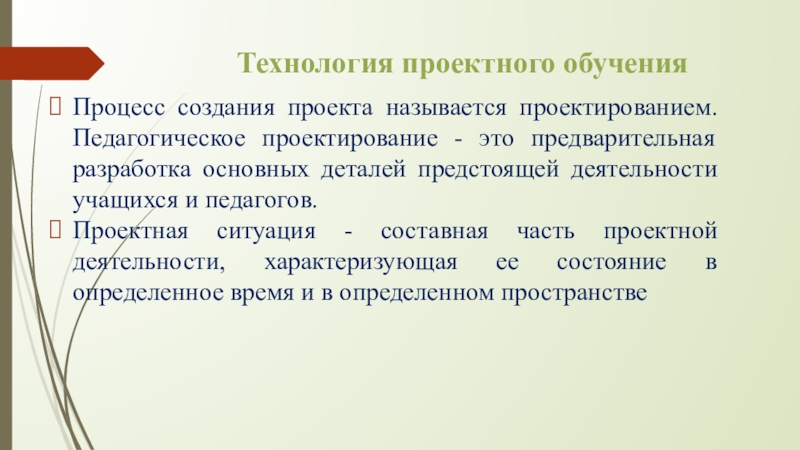 Технология проектного обучения

Процесс создания проекта называется проектированием. Педагогическое проектирование - это предварительная разработка основных деталей предстоящей деятельности учащихся и педагогов.

Проектная ситуация - составная часть проектной деятельности, характеризующая ее состояние в определенное время и в определенном пространстве